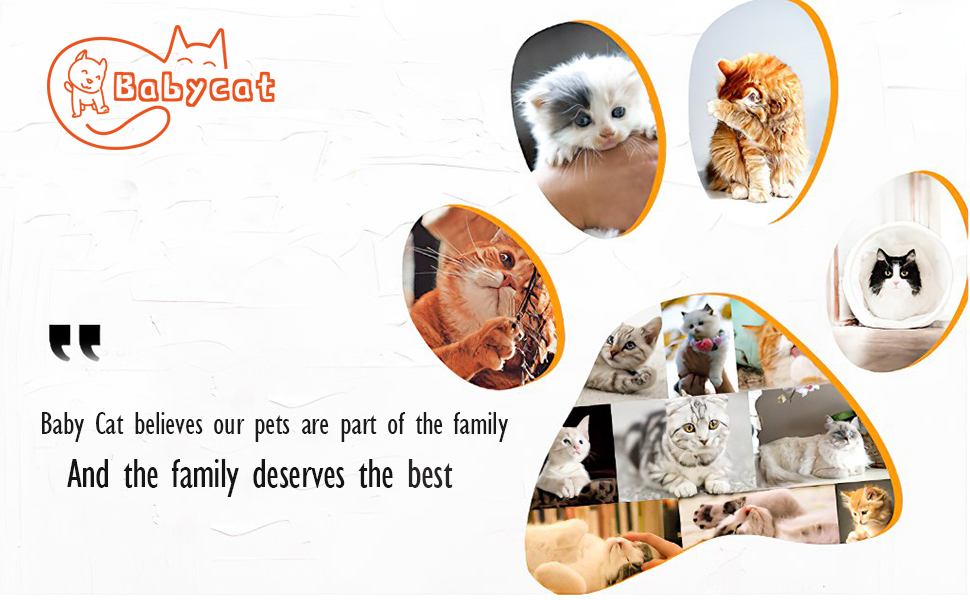 Babycat

"

Baby Cat believes our pets are part of the family

And the family deserves the best